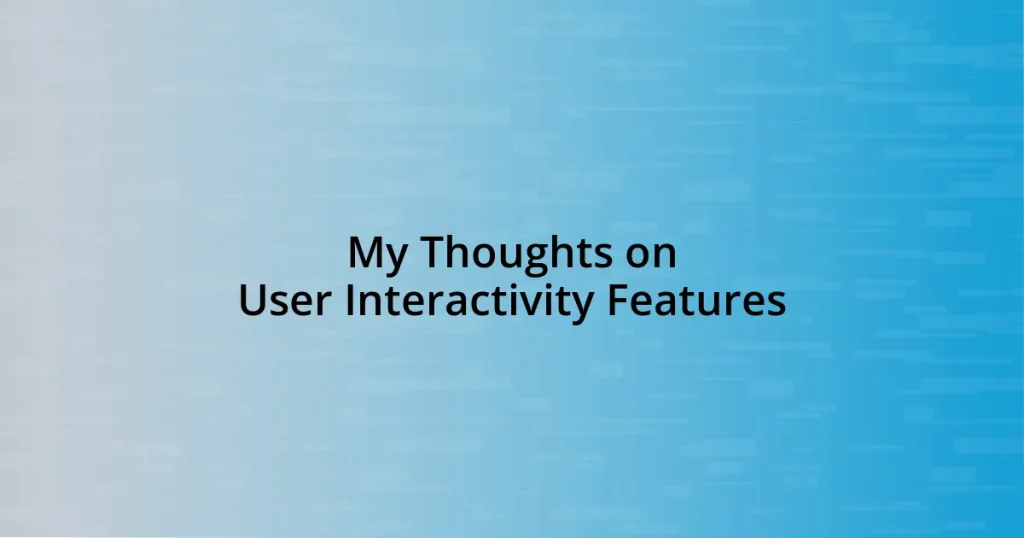 My Thoughts on
User Interactivity Features